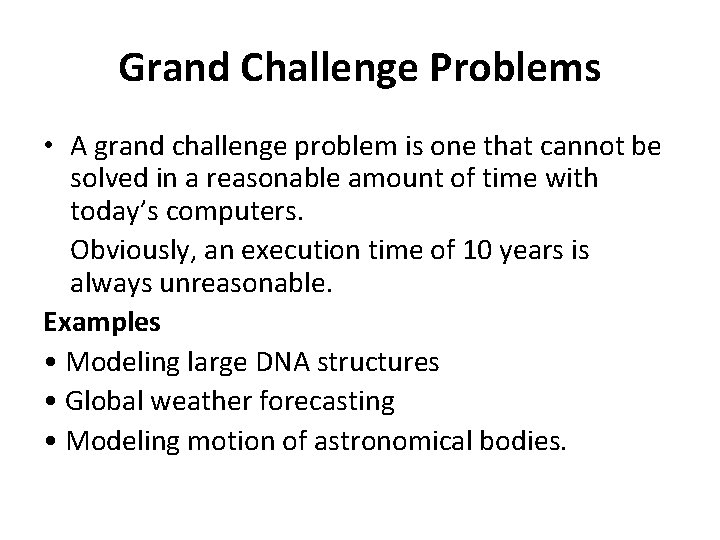 Grand Challenge Problems

• A grand challenge problem is one that cannot be solved in a reasonable amount of time with today's computers.

Obviously, an execution time of 10 years is always unreasonable.

Examples

• Modeling large DNA structures
• Global weather forecasting
• Modeling motion of astronomical bodies.